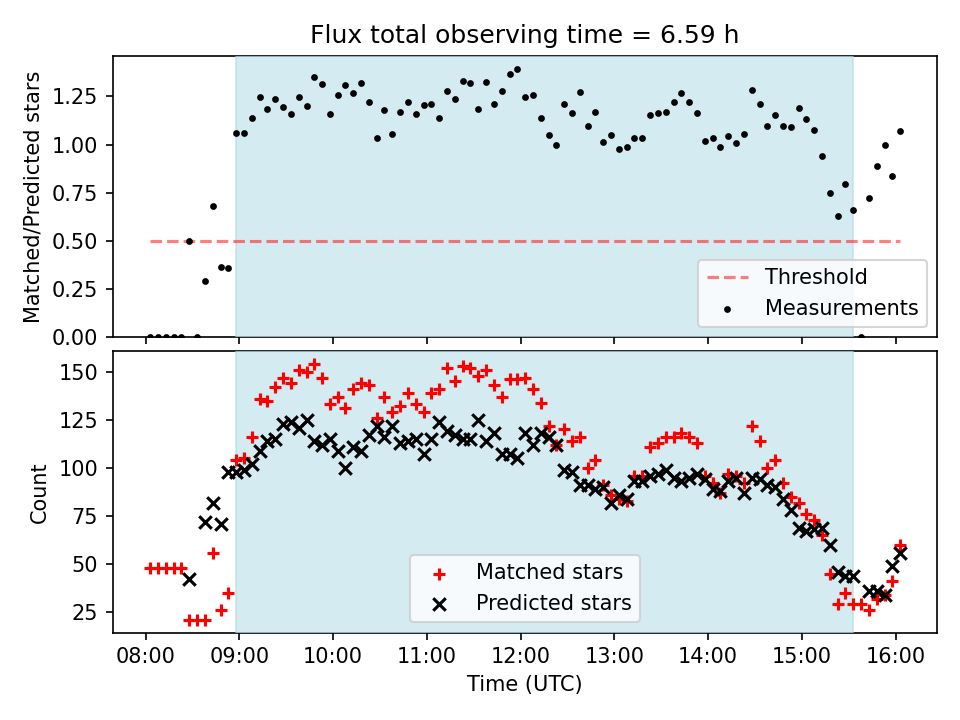 Flux total observing time = 6.59 h

Matched/Predicted stars

1.25
1.00
0.75
0.50
0.25
0.00

Threshold
Measurements

Count

150
125
100
75
50
25

Matched stars
Predicted stars

08:00 09:00 10:00 11:00 12:00 13:00 14:00 15:00 16:00

Time (UTC)